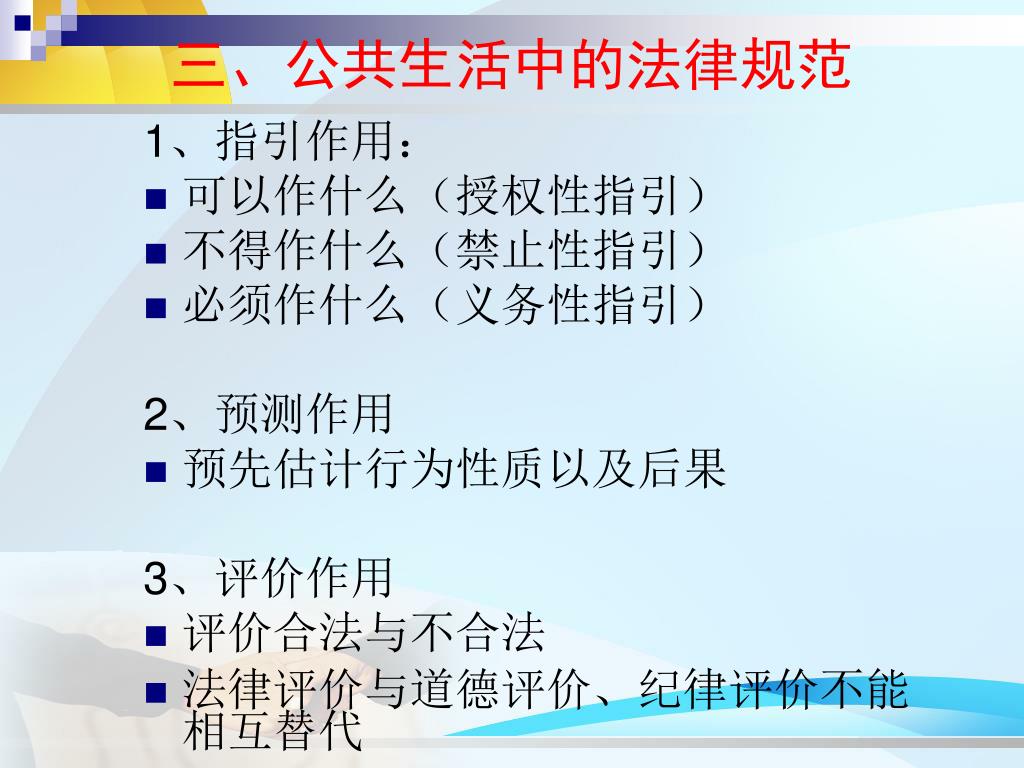 三、公共生活中的法律规范

1、指引作用：

■ 可以作什么（授权性指引）

■ 不得作什么（禁止性指引）

■ 必须作什么（义务性指引）

2、预测作用

■ 预先估计行为性质以及后果

3、评价作用

■ 评价合法与不合法

■ 法律评价与道德评价、纪律评价不能相互替代